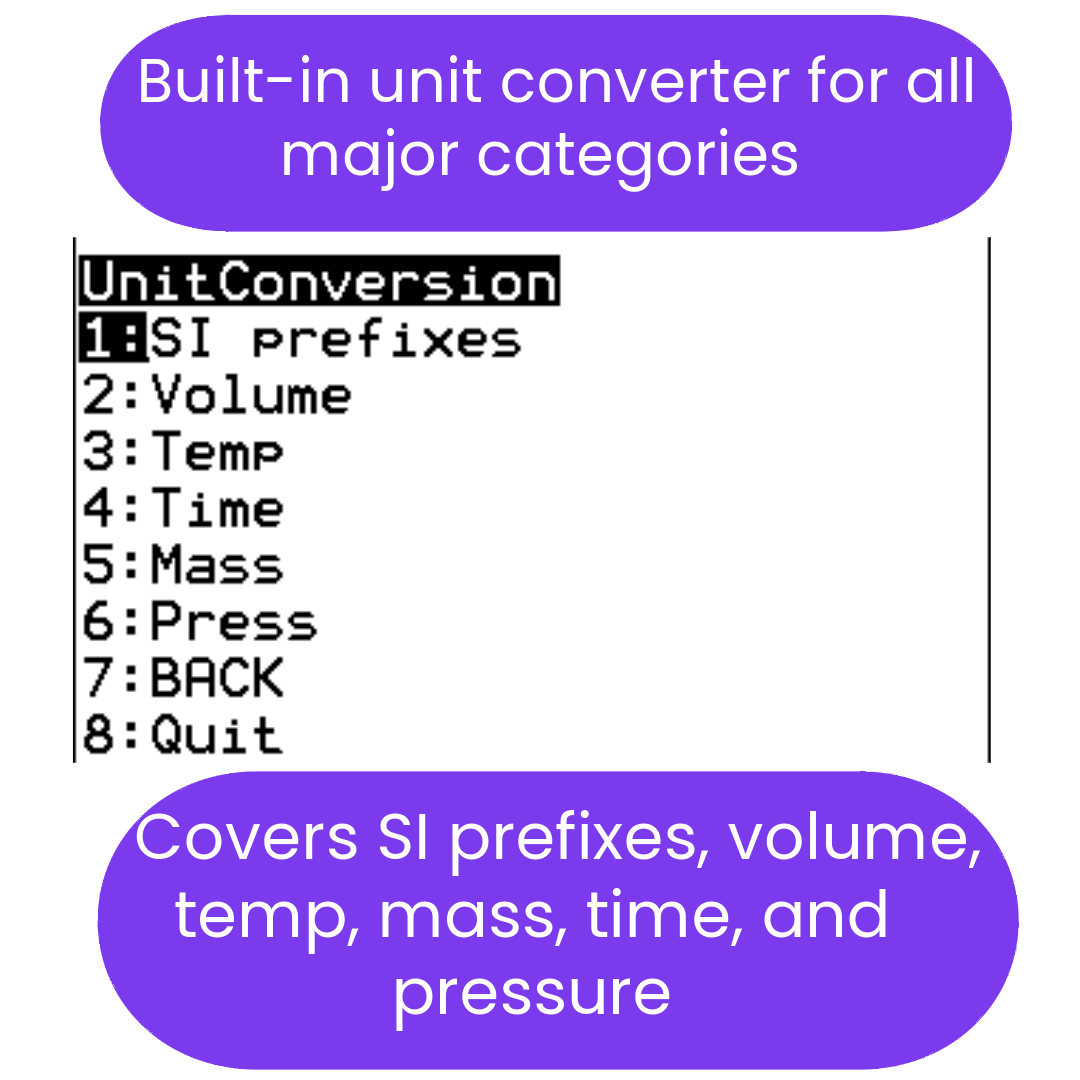 Built-in unit converter for all major categories

UnitConversion
1:SI prefixes
2:Volume
3:Temp
4:Time
5:Mass
6:Press
7:BACK
8:Quit

Covers SI prefixes, volume, temp, mass, time, and pressure